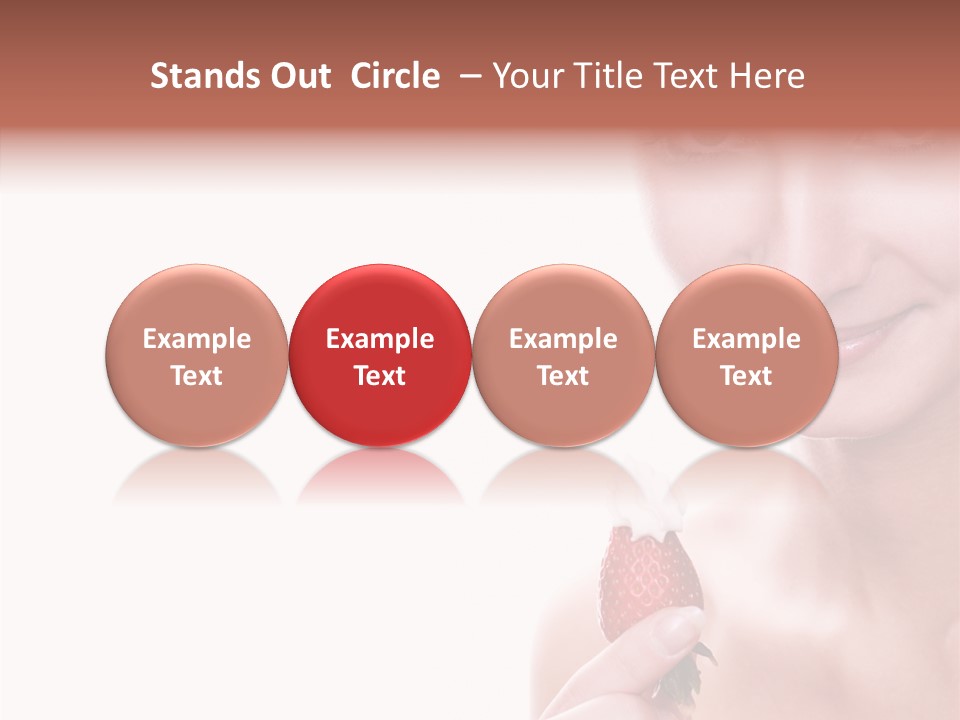 Stands Out Circle – Your Title Text Here

Example Text

Example Text

Example Text

Example Text